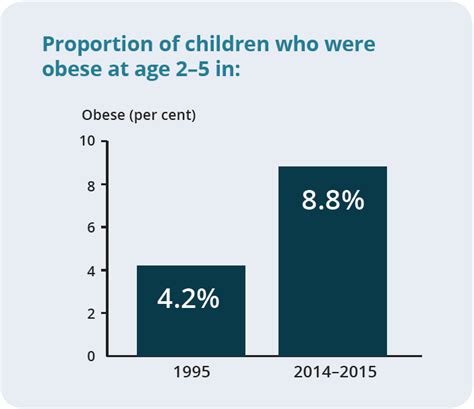 Proportion of children who were obese at age 2–5 in:

Obese (per cent)

10
8
6
4
2
0

4.2%
8.8%

1995
2014–2015